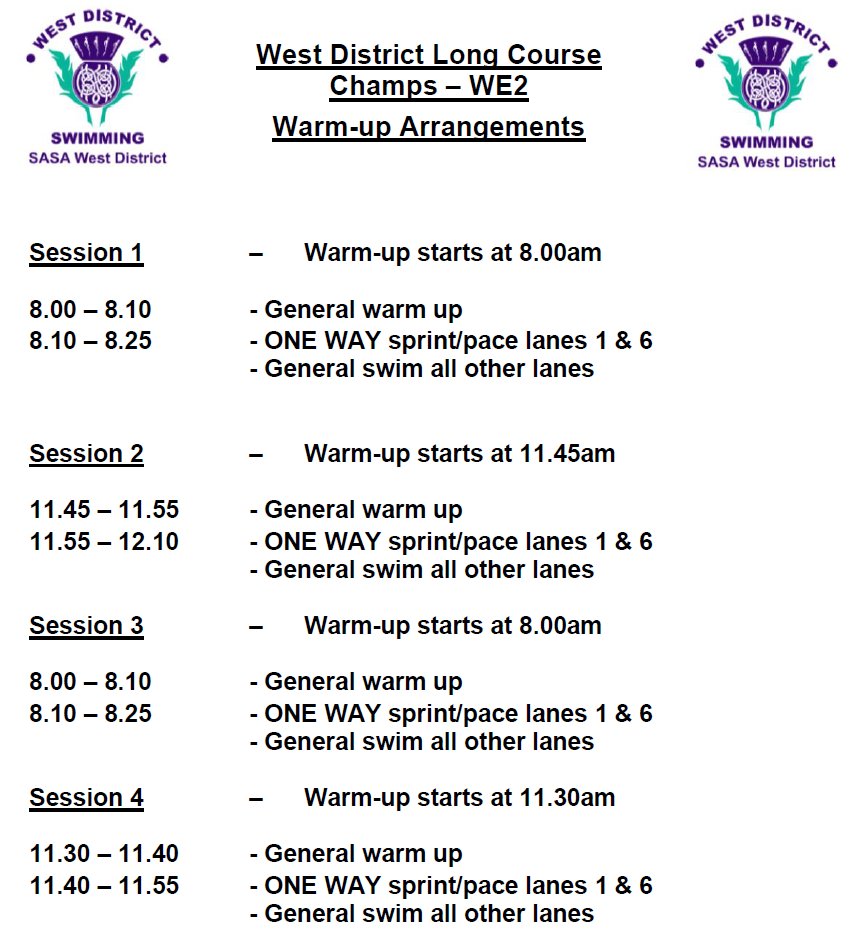 WEST DISTRICT
SWIMMING
SASA West District

West District Long Course Champs – WE2

Warm-up Arrangements

WEST DISTRICT
SWIMMING
SASA West District

Session 1 – Warm-up starts at 8.00am

8.00 – 8.10 - General warm up
8.10 – 8.25 - ONE WAY sprint/pace lanes 1 & 6
- General swim all other lanes

Session 2 – Warm-up starts at 11.45am

11.45 – 11.55 - General warm up
11.55 – 12.10 - ONE WAY sprint/pace lanes 1 & 6
- General swim all other lanes

Session 3 – Warm-up starts at 8.00am

8.00 – 8.10 - General warm up
8.10 – 8.25 - ONE WAY sprint/pace lanes 1 & 6
- General swim all other lanes

Session 4 – Warm-up starts at 11.30am

11.30 – 11.40 - General warm up
11.40 – 11.55 - ONE WAY sprint/pace lanes 1 & 6
- General swim all other lanes